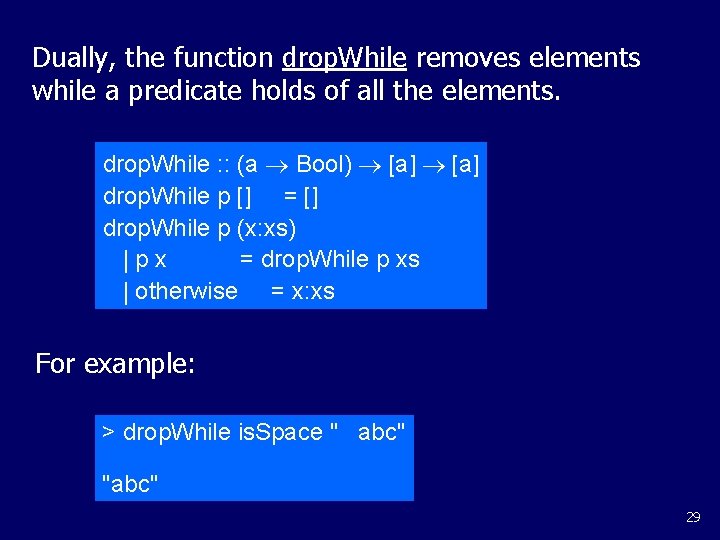 Dually, the function dropWhile removes elements while a predicate holds of all the elements.

dropWhile :: (a $\rightarrow$ Bool) $\rightarrow$ [a] $\rightarrow$ [a]
dropWhile p [] = []
dropWhile p (x:xs)
| p x = dropWhile p xs
| otherwise = x:xs

For example:

> dropWhile isSpace "   abc"

"abc"

29